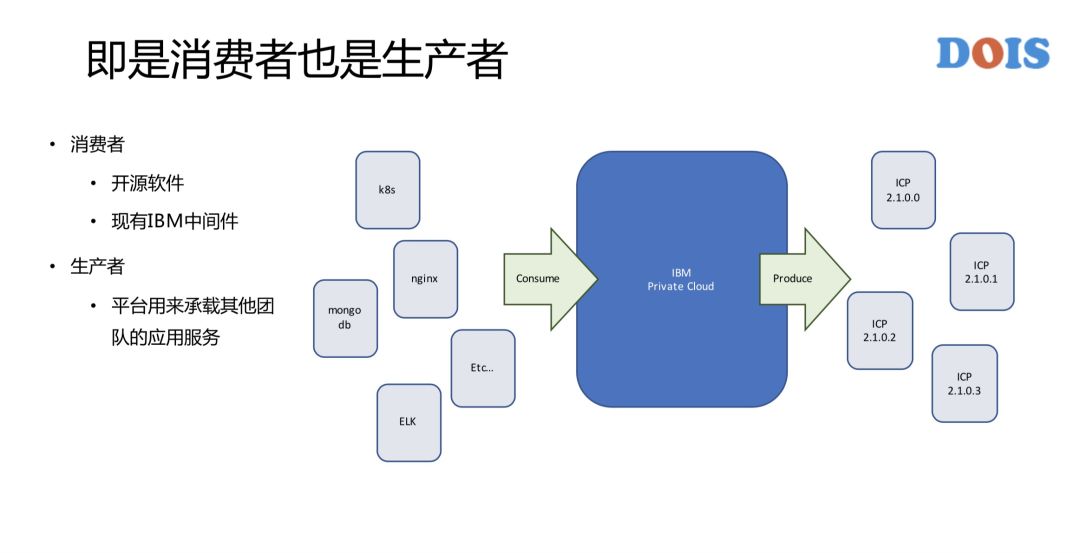 即是消费者也是生产者

DOIS

• 消费者
  • 开源软件
  • 现有IBM中间件
• 生产者
  • 平台用来承载其他团队的应用服务

k8s

nginx

mongo db

Etc..

ELK

Consume

IBM
Private Cloud

Produce

ICP
2.1.0.0

ICP
2.1.0.1

ICP
2.1.0.2

ICP
2.1.0.3